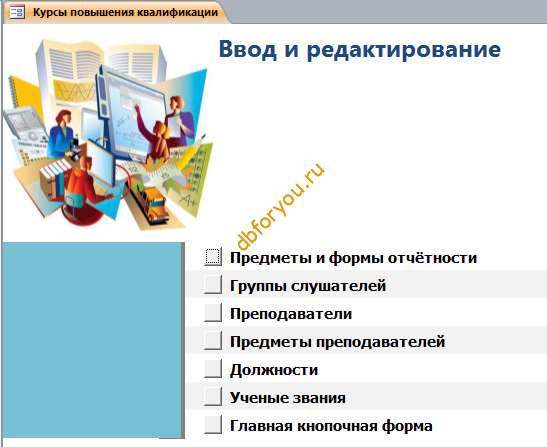 Курсы повышения квалификации

Ввод и редактирование

dbforyou.ru

Предметы и формы отчётности

Группы слушателей

Преподаватели

Предметы преподавателей

Должности

Ученые звания

Главная кнопочная форма